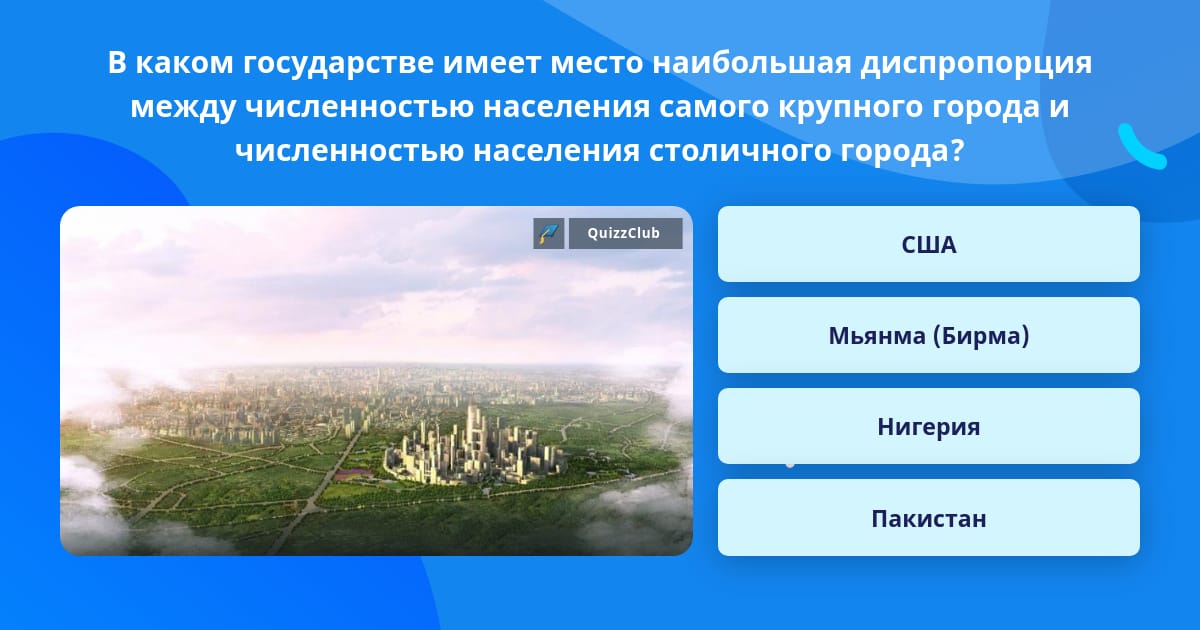 В каком государстве имеет место наибольшая диспропорция между численностью населения самого крупного города и численностью населения столичного города?

QuizzClub

США

Мьянма (Бирма)

Нигерия

Пакистан